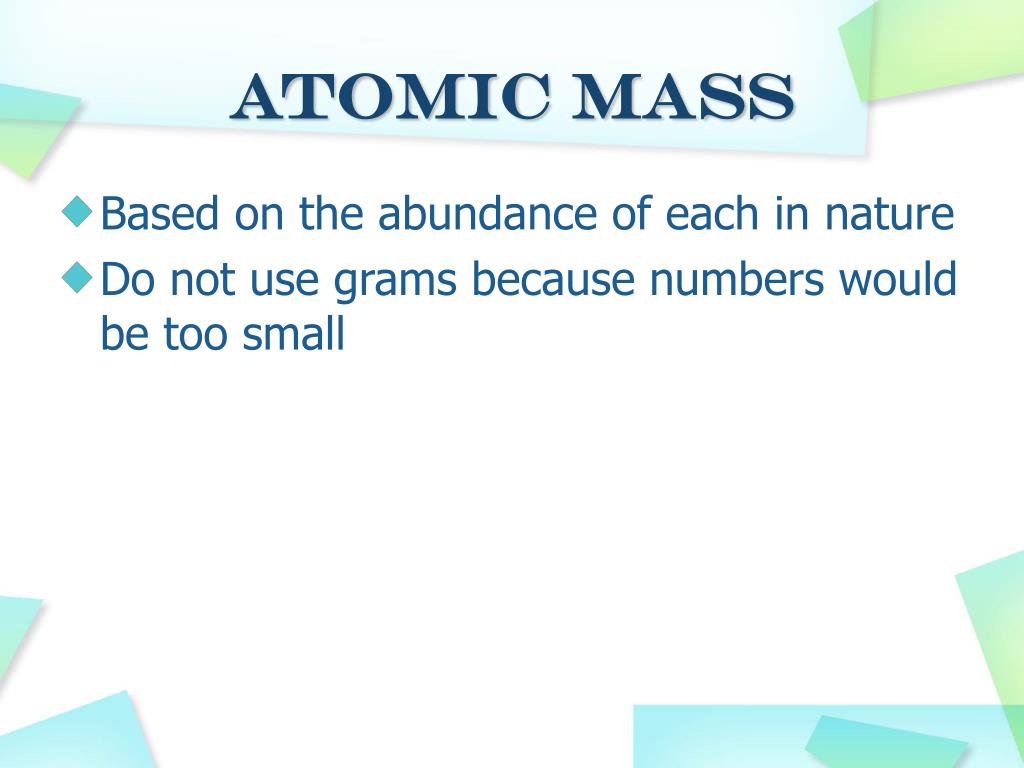 ATOMIC MASS

Based on the abundance of each in nature

Do not use grams because numbers would be too small